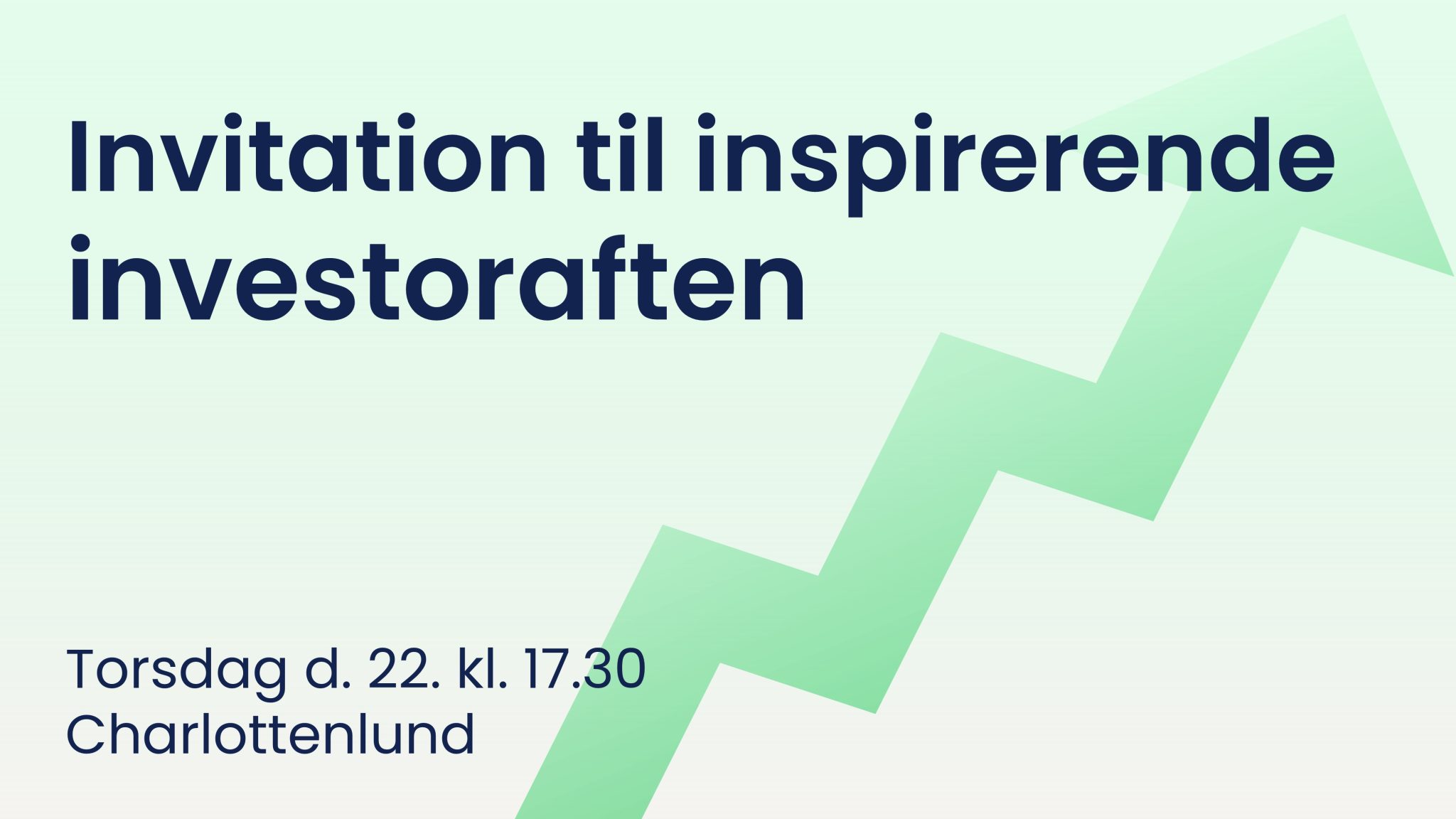 Invitation til inspirerende investoraften

Torsdag d. 22. kl. 17.30
Charlottenlund